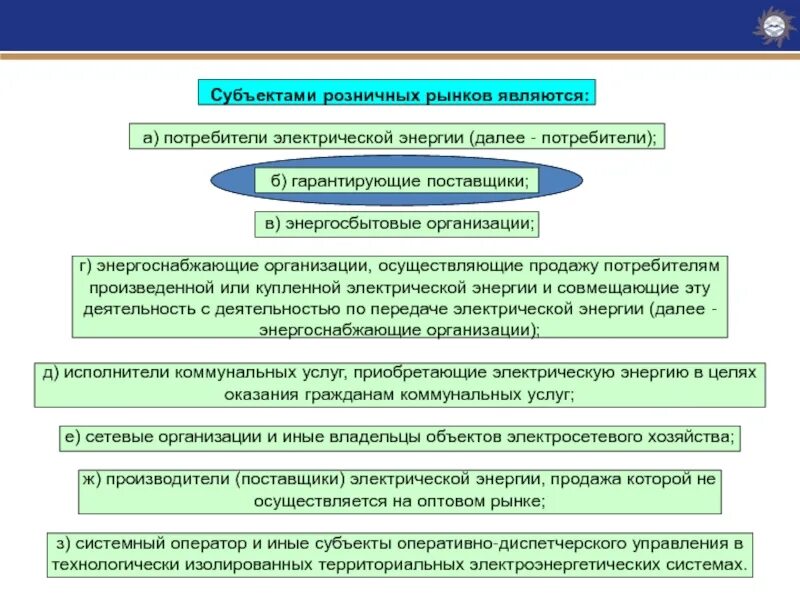 Субъектами розничных рынков являются:

а) потребители электрической энергии (далее - потребители);

б) гарантирующие поставщики;

в) энергосбытовые организации;

г) энергоснабжающие организации, осуществляющие продажу потребителям произведенной или купленной электрической энергии и совмещающие эту деятельность с деятельностью по передаче электрической энергии (далее - энергоснабжающие организации);

д) исполнители коммунальных услуг, приобретающие электрическую энергию в целях оказания гражданам коммунальных услуг;

е) сетевые организации и иные владельцы объектов электросетевого хозяйства;

ж) производители (поставщики) электрической энергии, продажа которой не осуществляется на оптовом рынке;

з) системный оператор и иные субъекты оперативно-диспетчерского управления в технологически изолированных территориальных электроэнергетических системах.